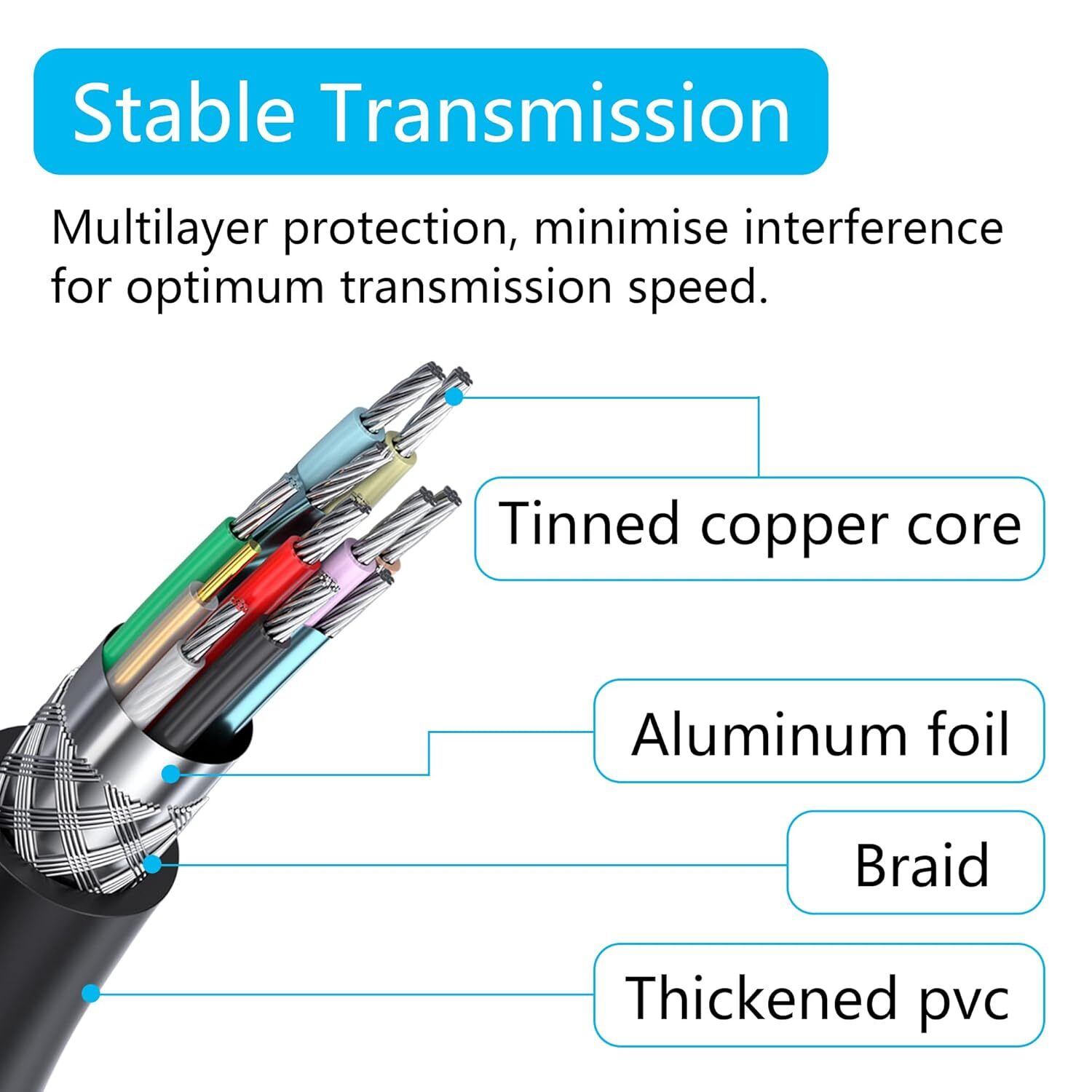 Stable Transmission

Multilayer protection, minimise interference for optimum transmission speed.

Tinned copper core

Aluminum foil

Braid

Thickened pvc